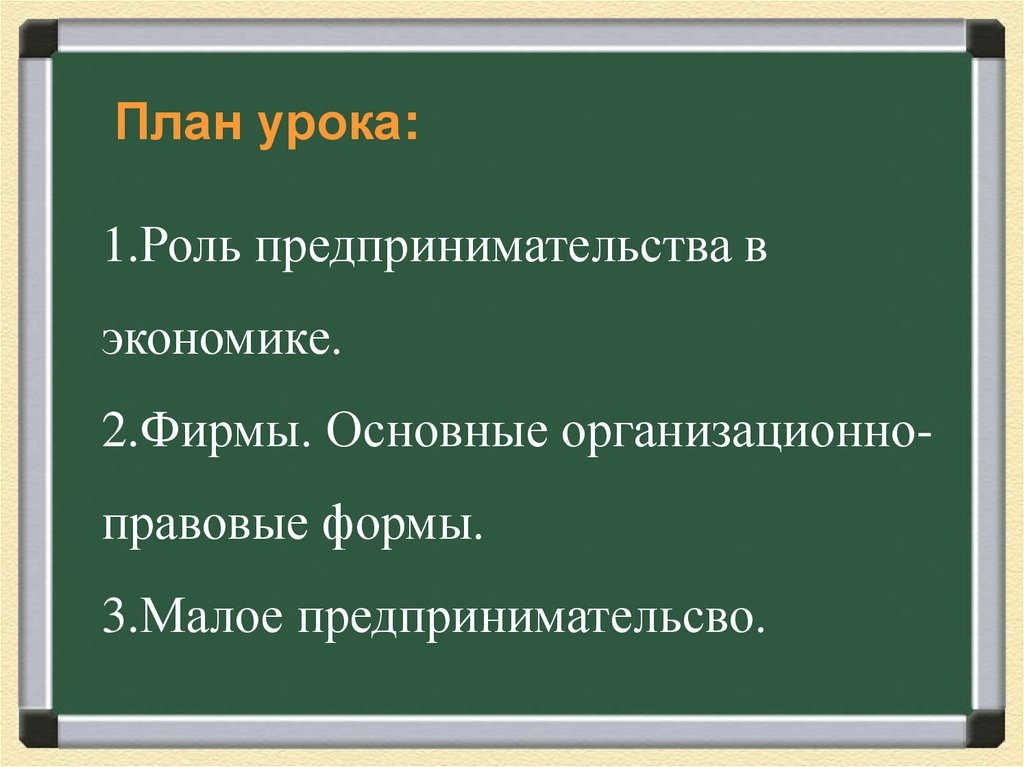 План урока:

1.Роль предпринимательства в экономике.

2.Фирмы. Основные организационно-правовые формы.

3.Малое предпринимательсво.